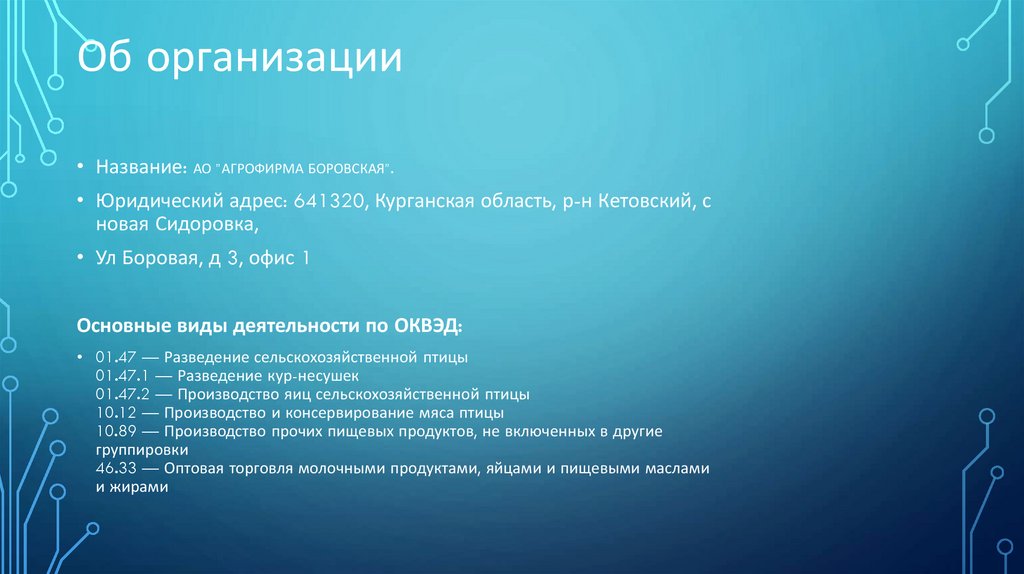 Об организации

• Название: АО "АГРОФИРМА БОРОВСКАЯ".

• Юридический адрес: 641320, Курганская область, р-н Кетовский, с новая Сидоровка,

• Ул Боровая, д 3, офис 1

Основные виды деятельности по ОКВЭД:

• 01.47 — Разведение сельскохозяйственной птицы
01.47.1 — Разведение кур-несушек
01.47.2 — Производство яиц сельскохозяйственной птицы
10.12 — Производство и консервирование мяса птицы
10.89 — Производство прочих пищевых продуктов, не включенных в другие группировки
46.33 — Оптовая торговля молочными продуктами, яйцами и пищевыми маслами и жирами